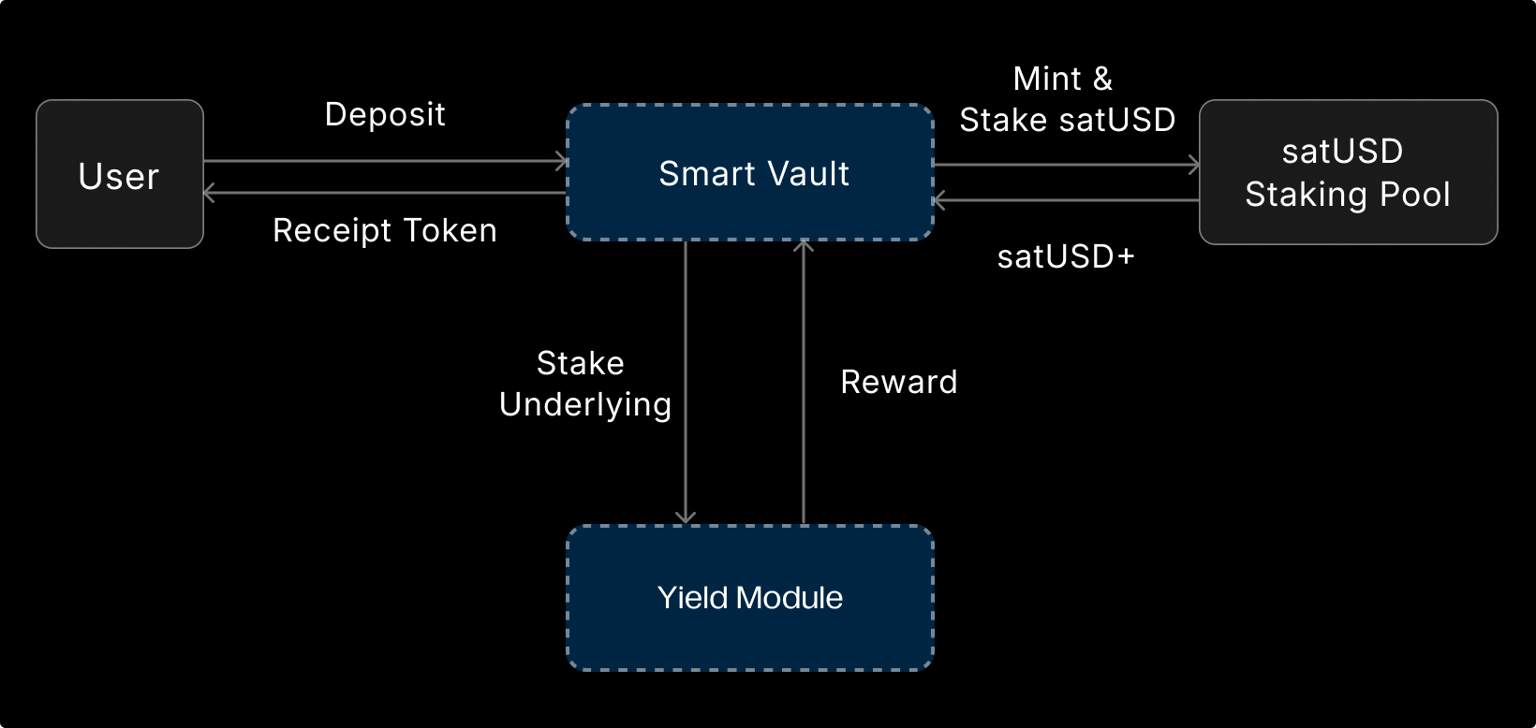 User

Deposit

Receipt Token

Smart Vault

Mint &
Stake satUSD

satUSD+

satUSD
Staking Pool

Stake
Underlying

Reward

Yield Module